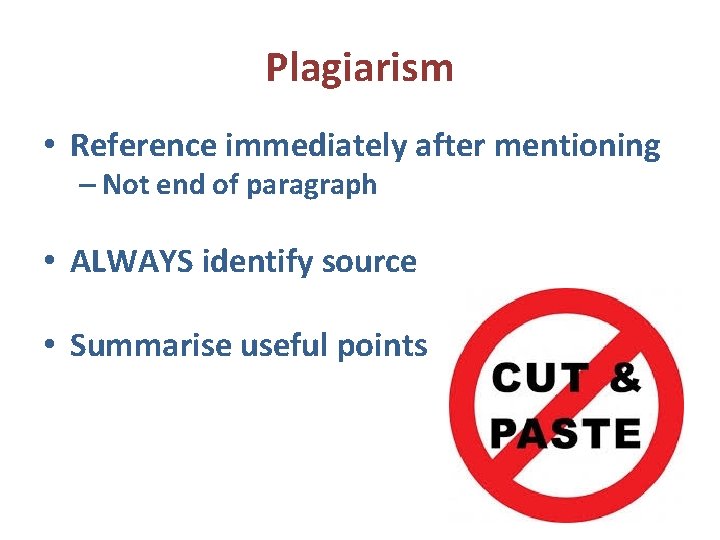 Plagiarism

• Reference immediately after mentioning
– Not end of paragraph

• ALWAYS identify source

• Summarise useful points

CUT &
PASTE